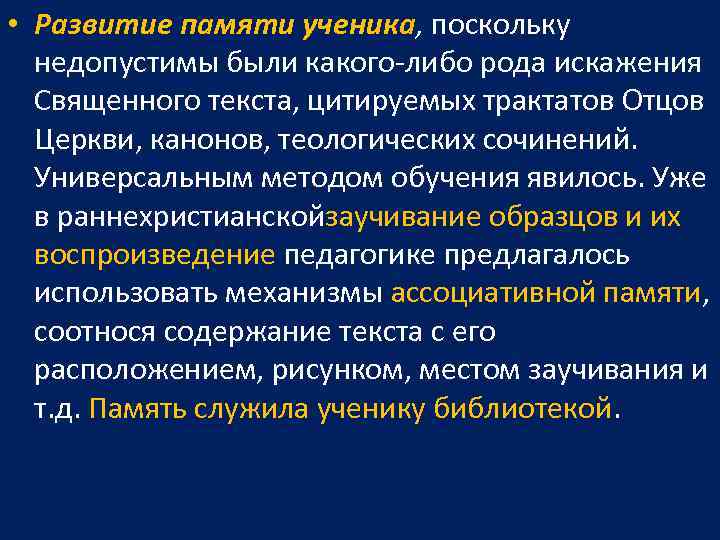 • Развитие памяти ученика, поскольку недопустимы были какого-либо рода искажения Священного текста, цитируемых трактатов Отцов Церкви, канонов, теологических сочинений. Универсальным методом обучения явилось. Уже в раннехристианскойзаучивание образцов и их воспроизведение педагогике предлагалось использовать механизмы ассоциативной памяти, соотнося содержание текста с его расположением, рисунком, местом заучивания и т.д. Память служила ученику библиотекой.